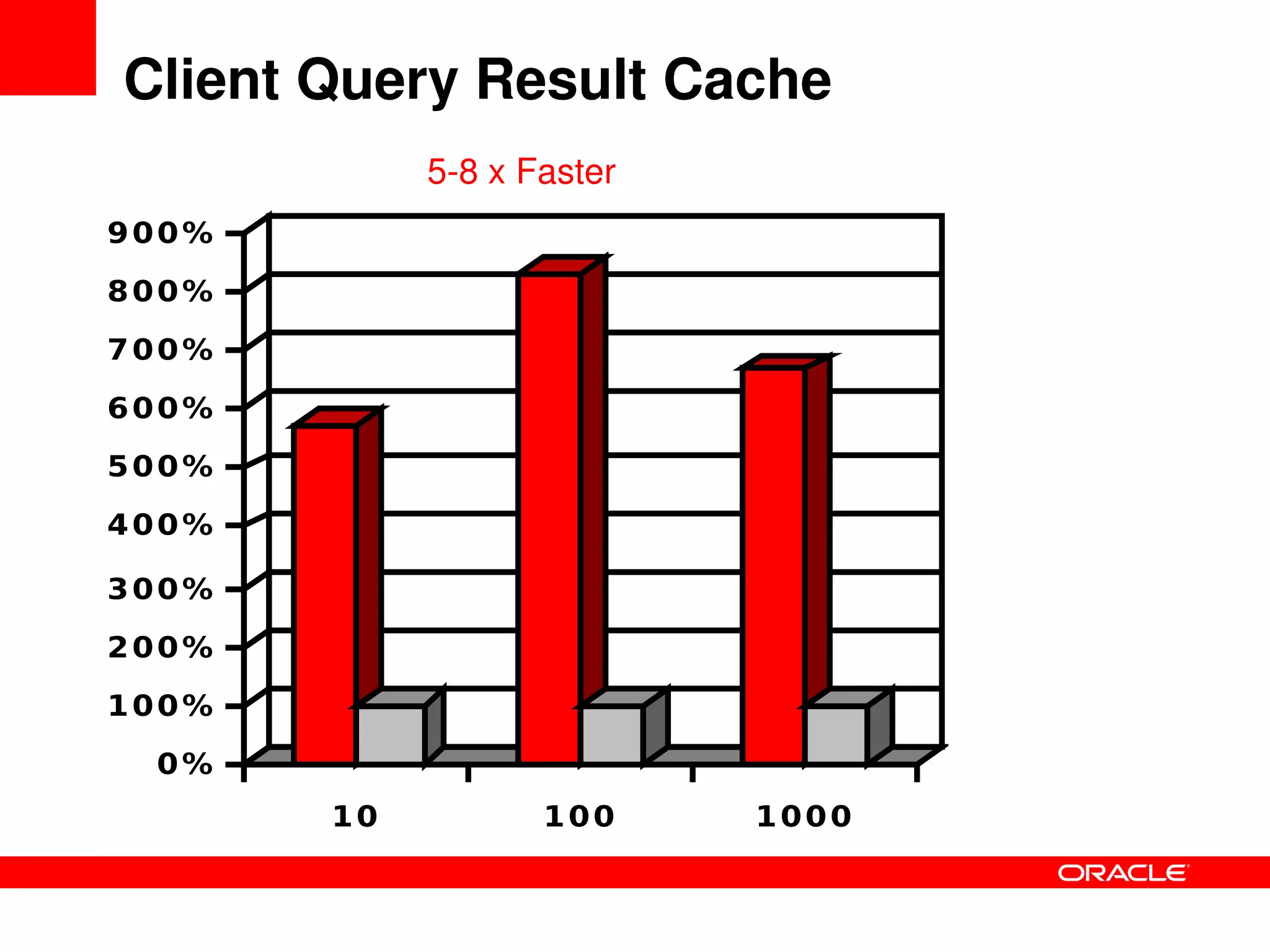 Client Query Result Cache

5-8 x Faster

900%
800%
700%
600%
500%
400%
300%
200%
100%
0%

10
100
1000

ORACLE